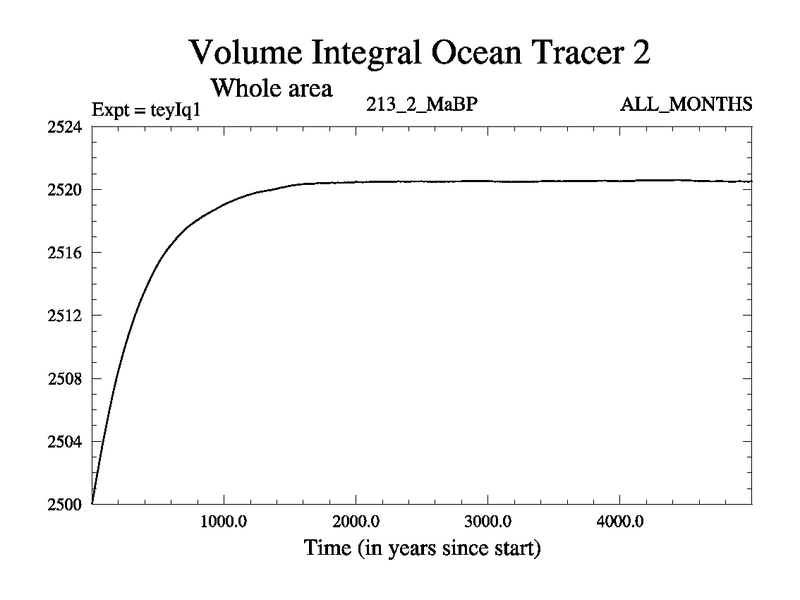 Volume Integral Ocean Tracer 2

Whole area

Expt = teyIq1

213_2_MaBP

ALL_MONTHS

2524

2520

2516

2512

2508

2504

2500

1000.0

2000.0

3000.0

4000.0

Time (in years since start)